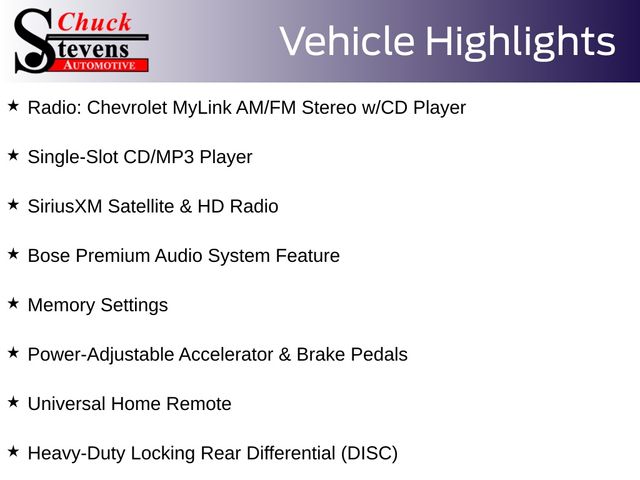 Chuck Stevens AUTOMOTIVE

Vehicle Highlights

★ Radio: Chevrolet MyLink AM/FM Stereo w/CD Player

★ Single-Slot CD/MP3 Player

★ SiriusXM Satellite & HD Radio

★ Bose Premium Audio System Feature

★ Memory Settings

★ Power-Adjustable Accelerator & Brake Pedals

★ Universal Home Remote

★ Heavy-Duty Locking Rear Differential (DISC)